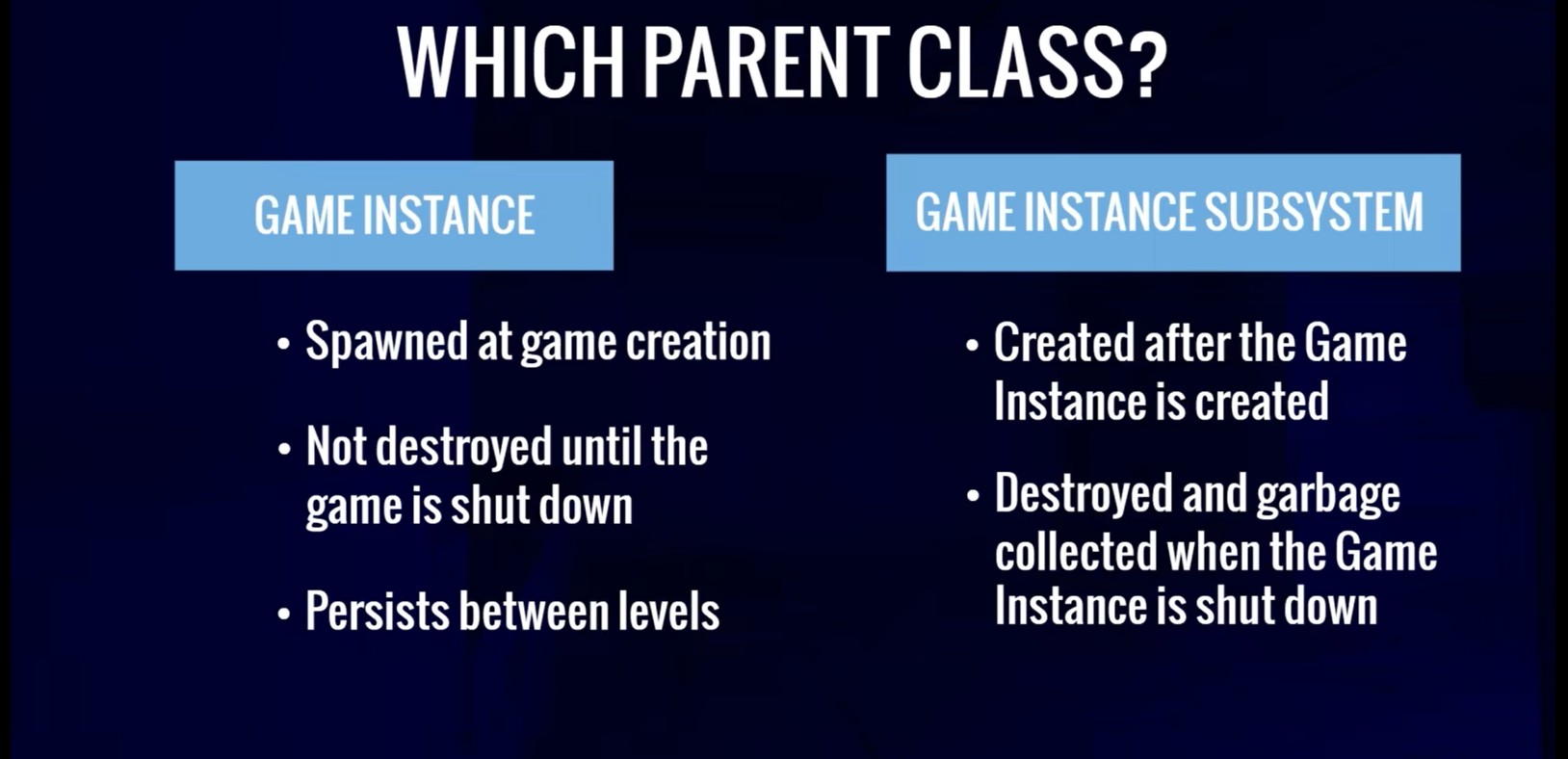 WHICH PARENT CLASS?

GAME INSTANCE

• Spawned at game creation

• Not destroyed until the game is shut down

• Persists between levels

GAME INSTANCE SUBSYSTEM

• Created after the Game Instance is created

• Destroyed and garbage collected when the Game Instance is shut down